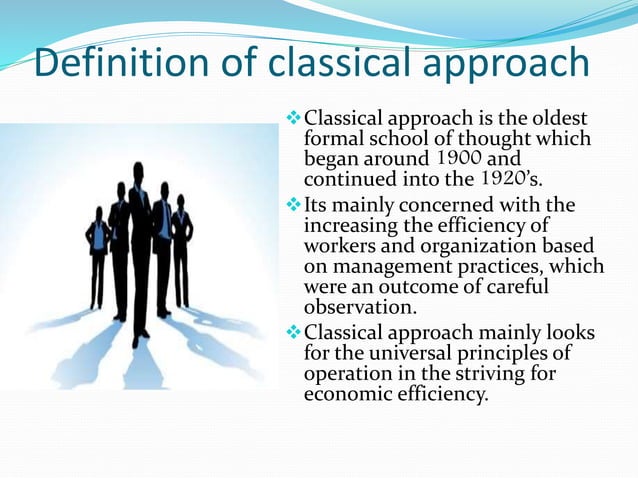 Definition of classical approach

❖ Classical approach is the oldest formal school of thought which began around 1900 and continued into the 1920's.

❖ Its mainly concerned with the increasing the efficiency of workers and organization based on management practices, which were an outcome of careful observation.

❖ Classical approach mainly looks for the universal principles of operation in the striving for economic efficiency.